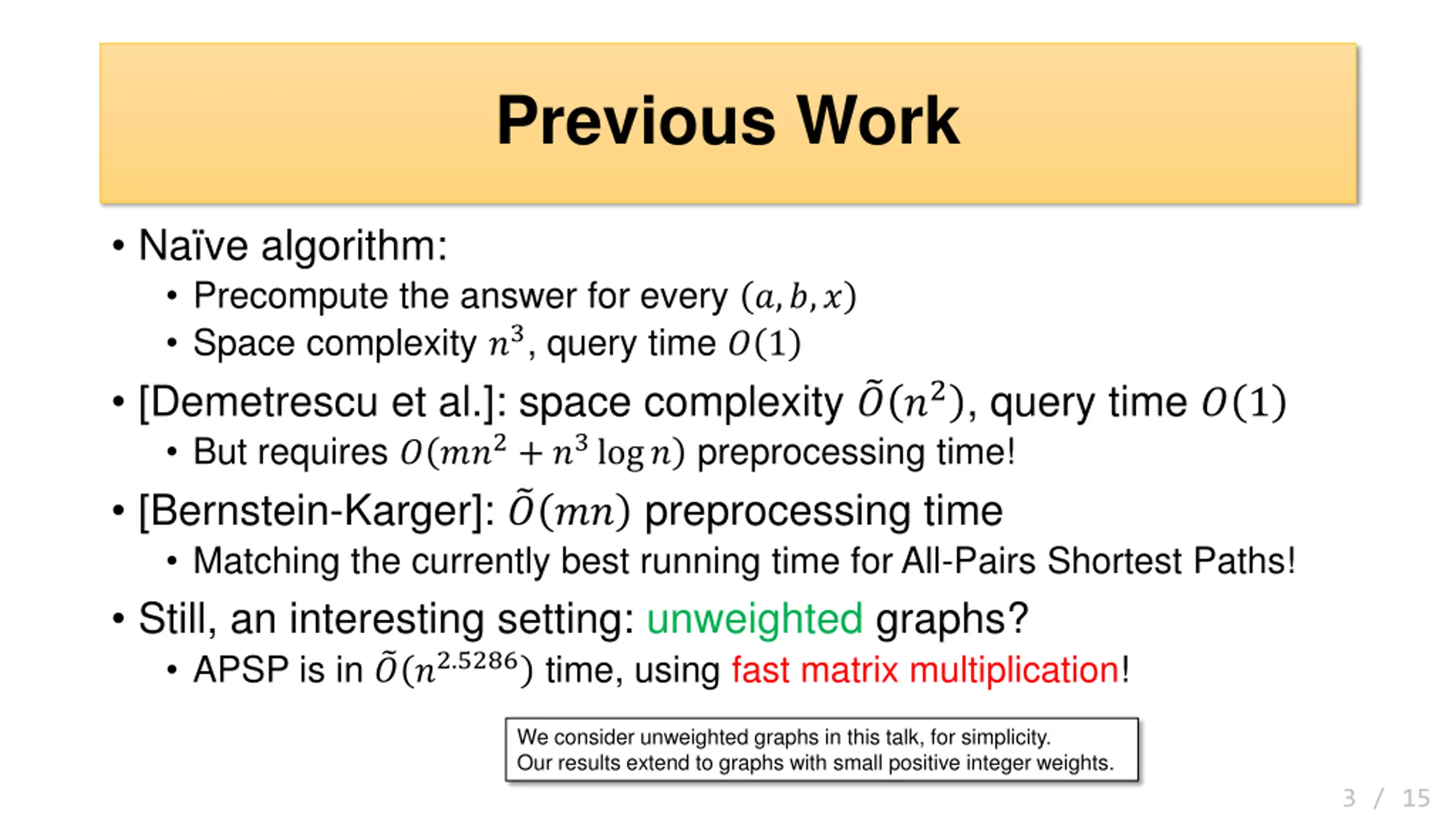 Previous Work

• Naïve algorithm:
  • Precompute the answer for every $(a, b, x)$
  • Space complexity $n^3$, query time $O(1)$
• [Demetrescu et al.]: space complexity $\tilde{O}(n^2)$, query time $O(1)$
  • But requires $O(mn^2 + n^3 \log n)$ preprocessing time!
• [Bernstein-Karger]: $\tilde{O}(mn)$ preprocessing time
  • Matching the currently best running time for All-Pairs Shortest Paths!
• Still, an interesting setting: unweighted graphs?
  • APSP is in $\tilde{O}(n^{2.5286})$ time, using fast matrix multiplication!

We consider unweighted graphs in this talk, for simplicity.
Our results extend to graphs with small positive integer weights.

3 / 15